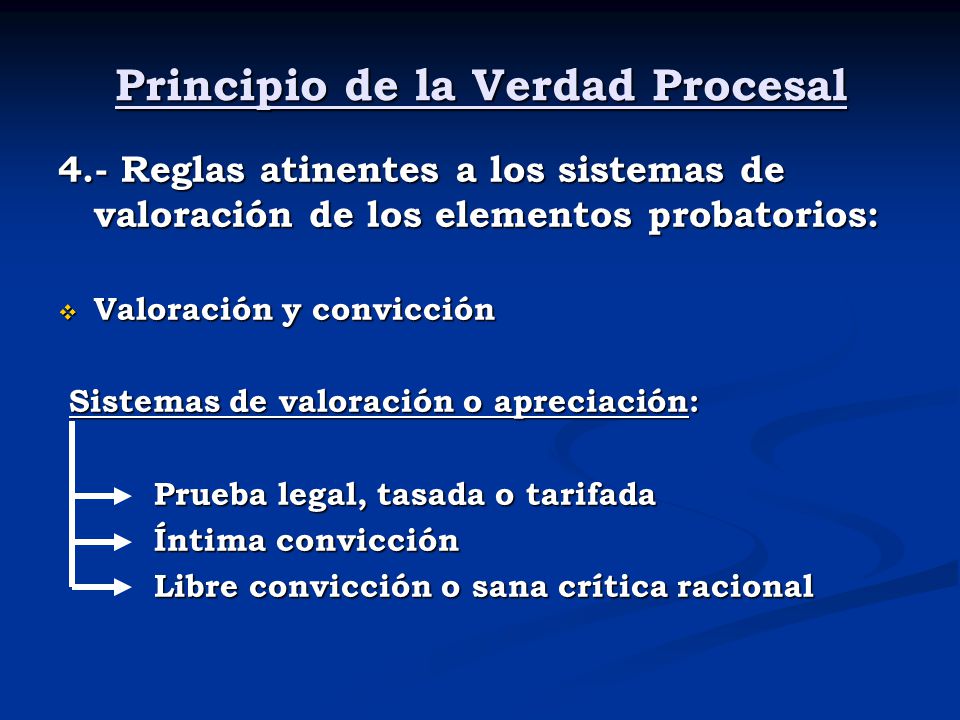 Principio de la Verdad Procesal

4.- Reglas atinentes a los sistemas de valoración de los elementos probatorios:

Valoración y convicción

Sistemas de valoración o apreciación:

Prueba legal, tasada o tarifada
Íntima convicción
Libre convicción o sana crítica racional